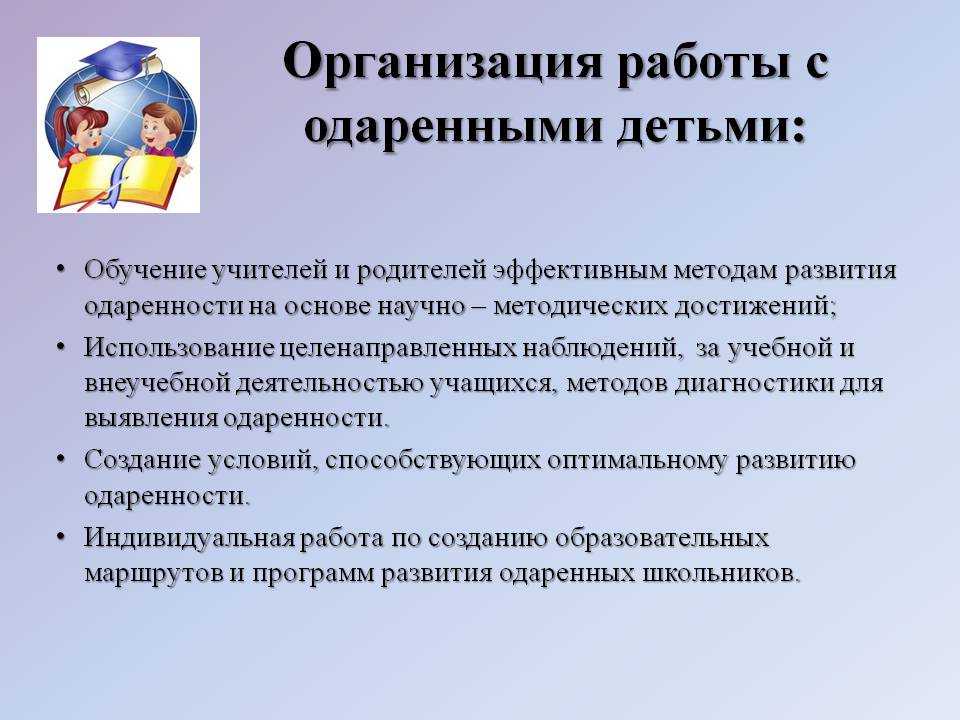 Организация работы с одаренными детьми:

• Обучение учителей и родителей эффективным методам развития одаренности на основе научно – методических достижений;
• Использование целенаправленных наблюдений, за учебной и внеучебной деятельностью учащихся, методов диагностики для выявления одаренности.
• Создание условий, способствующих оптимальному развитию одаренности.
• Индивидуальная работа по созданию образовательных маршрутов и программ развития одаренных школьников.